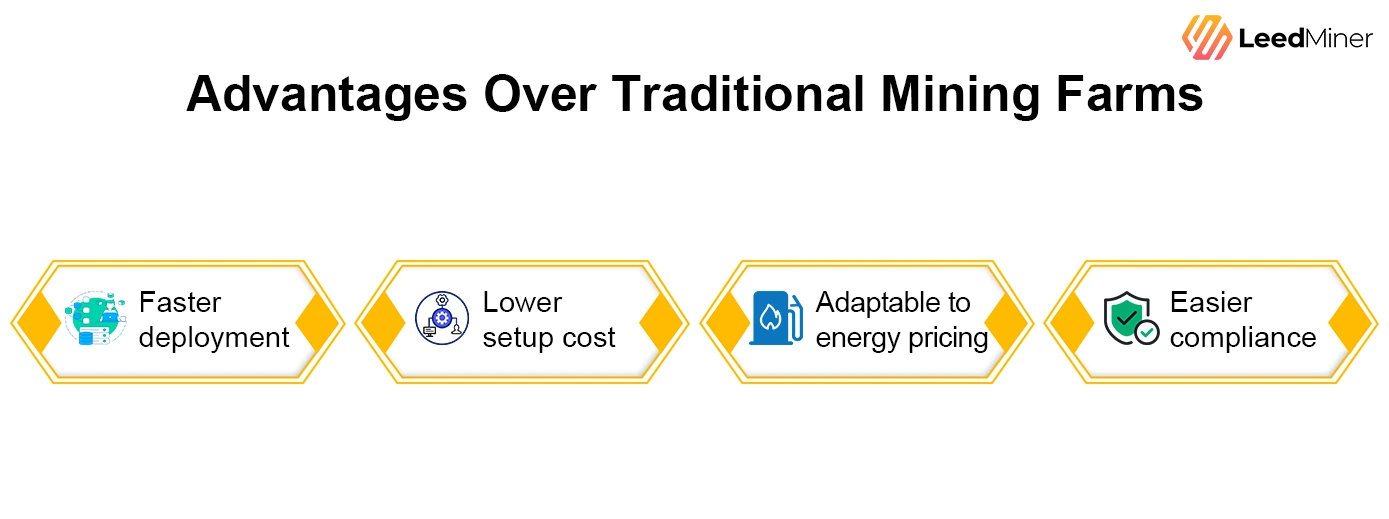 LeedMiner

Advantages Over Traditional Mining Farms

Faster deployment

Lower setup cost

Adaptable to energy pricing

Easier compliance